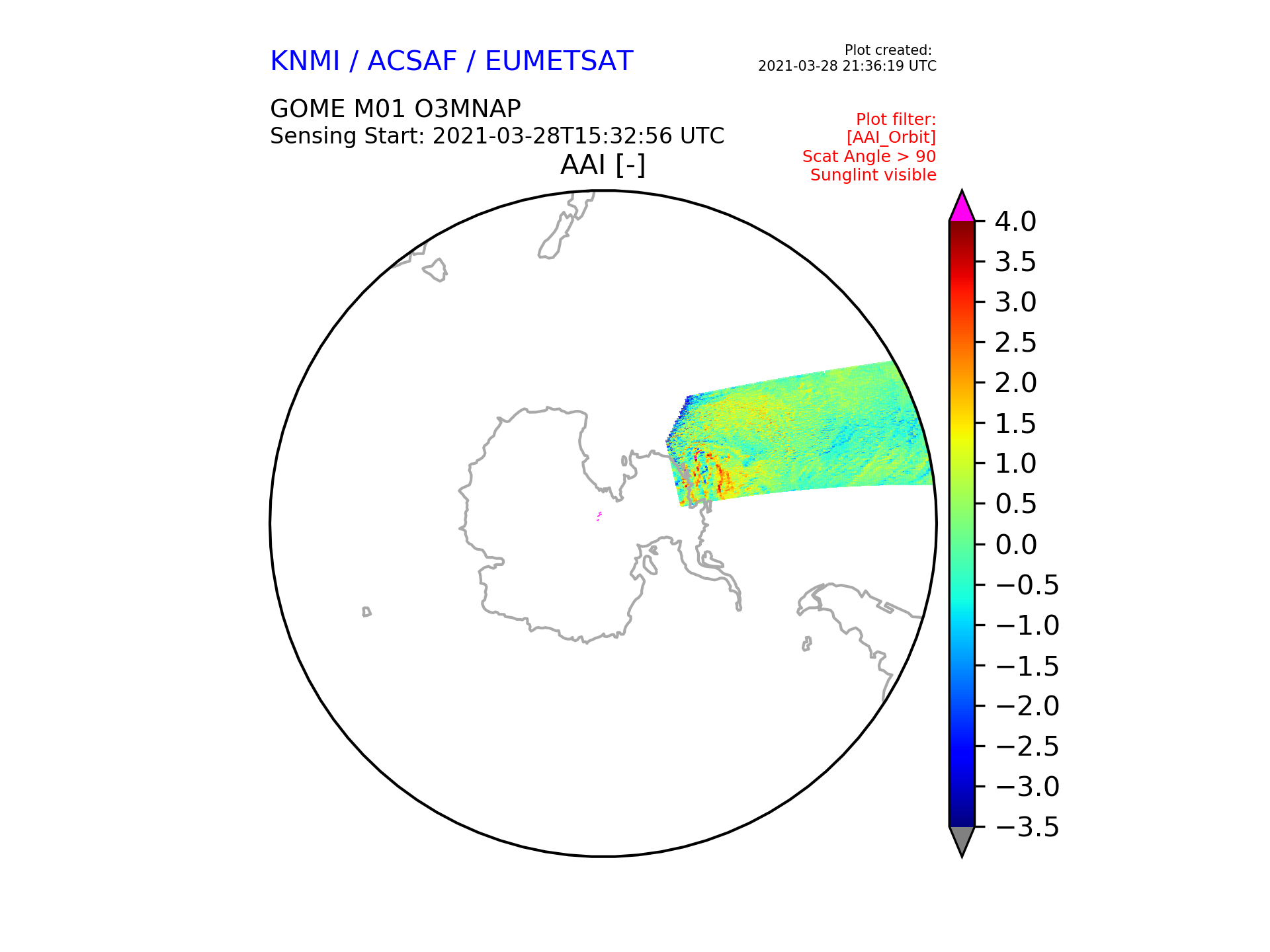 KNMI / ACSAF / EUMETSAT

Plot created:
2021-03-28 21:36:19 UTC

GOME M01 O3MNAP
Sensing Start: 2021-03-28T15:32:56 UTC

Plot filter:
[AAI_Orbit]
Scat Angle > 90
Sunglint visible

AAI [-]

4.0
3.5
3.0
2.5
2.0
1.5
1.0
0.5
0.0
−0.5
−1.0
−1.5
−2.0
−2.5
−3.0
−3.5